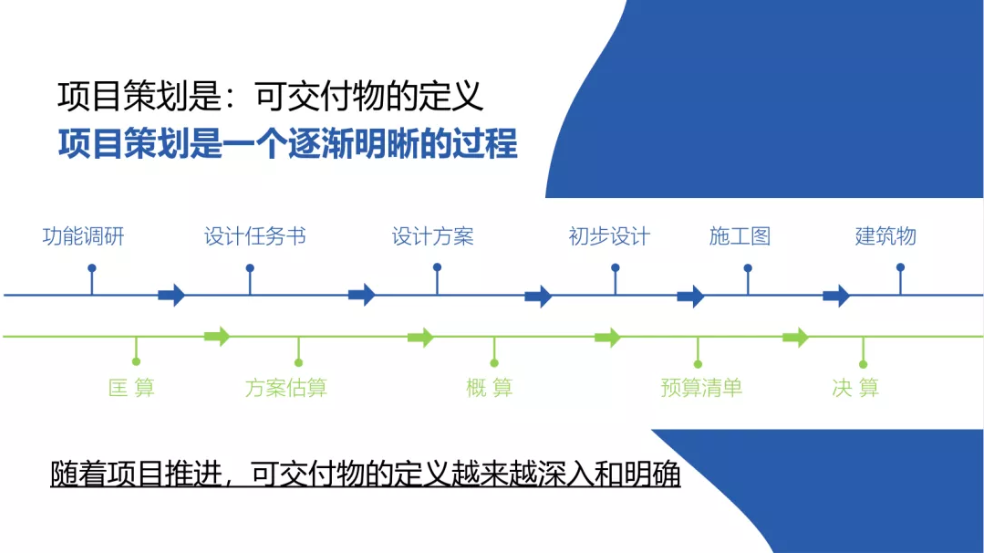 项目策划是：可交付物的定义
项目策划是一个逐渐明晰的过程

功能调研
设计任务书
设计方案
初步设计
施工图
建筑物

匡 算
方案估算
概 算
预算清单
决 算

随着项目推进，可交付物的定义越来越深入和明确